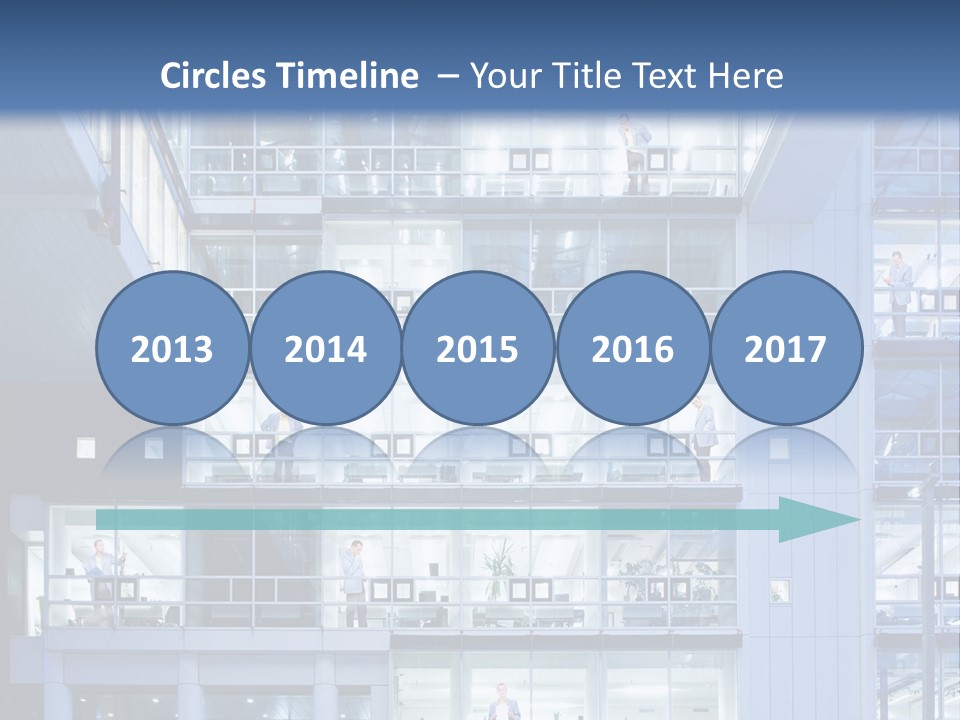 Circles Timeline – Your Title Text Here

2013

2014

2015

2016

2017